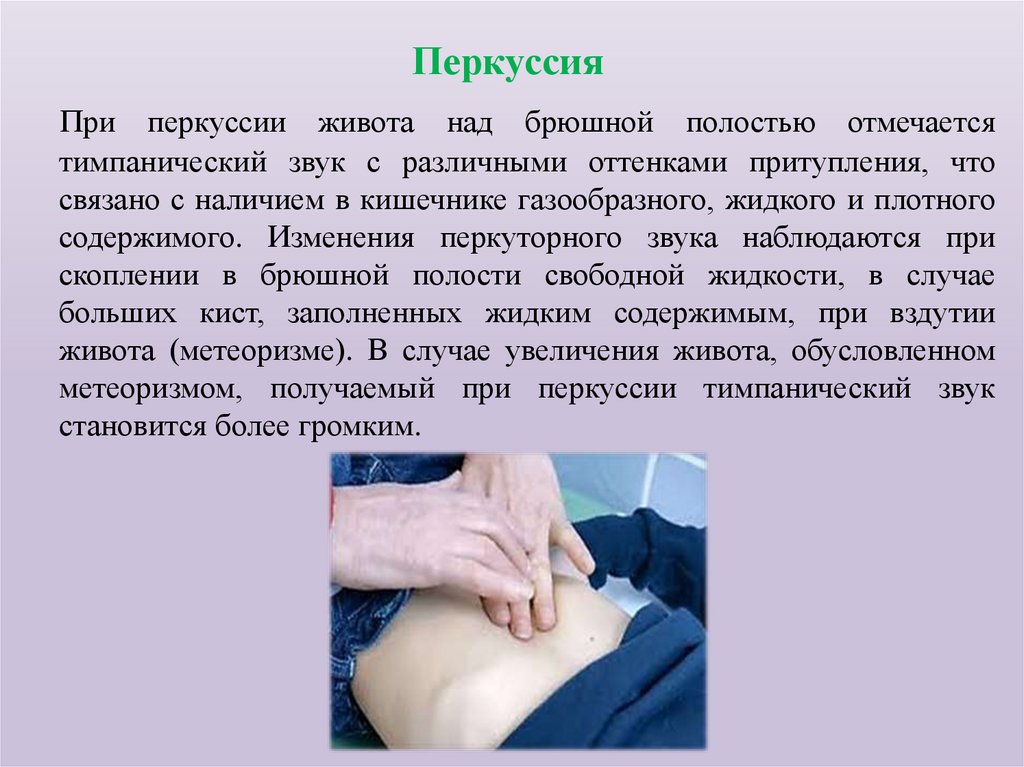 Перкуссия

При перкуссии живота над брюшной полостью отмечается тимпанический звук с различными оттенками притупления, что связано с наличием в кишечнике газообразного, жидкого и плотного содержимого. Изменения перкуторного звука наблюдаются при скоплении в брюшной полости свободной жидкости, в случае больших кист, заполненных жидким содержимым, при вздутии живота (метеоризме). В случае увеличения живота, обусловленном метеоризмом, получаемый при перкуссии тимпанический звук становится более громким.